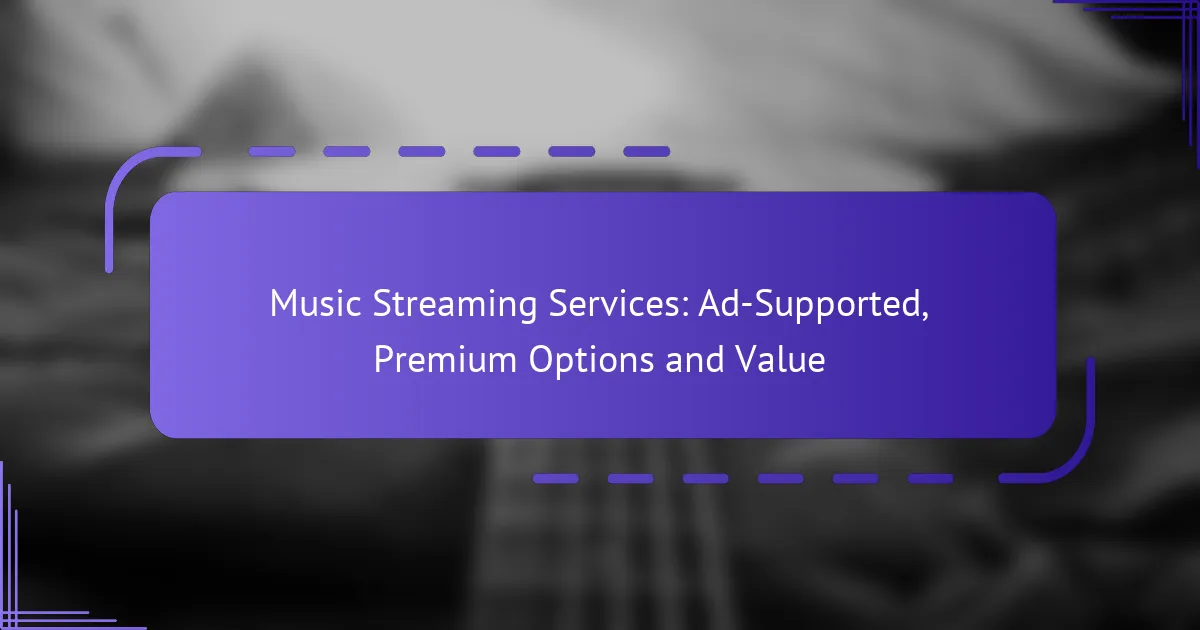 Music Streaming Services: Ad-Supported, Premium Options and Value